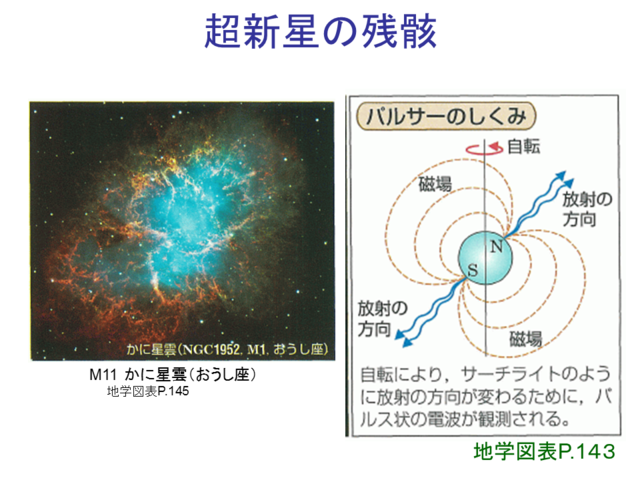 超新星の残骸

かに星雲(NGC1952, M1, おうし座)

M11 かに星雲(おうし座)
地学図表P.145

パルサーのしくみ

自転

磁場

放射の方向

N

S

放射の方向

磁場

自転により，サーチライトのように放射の方向が変わるために，パルス状の電波が観測される。

地学図表P.143